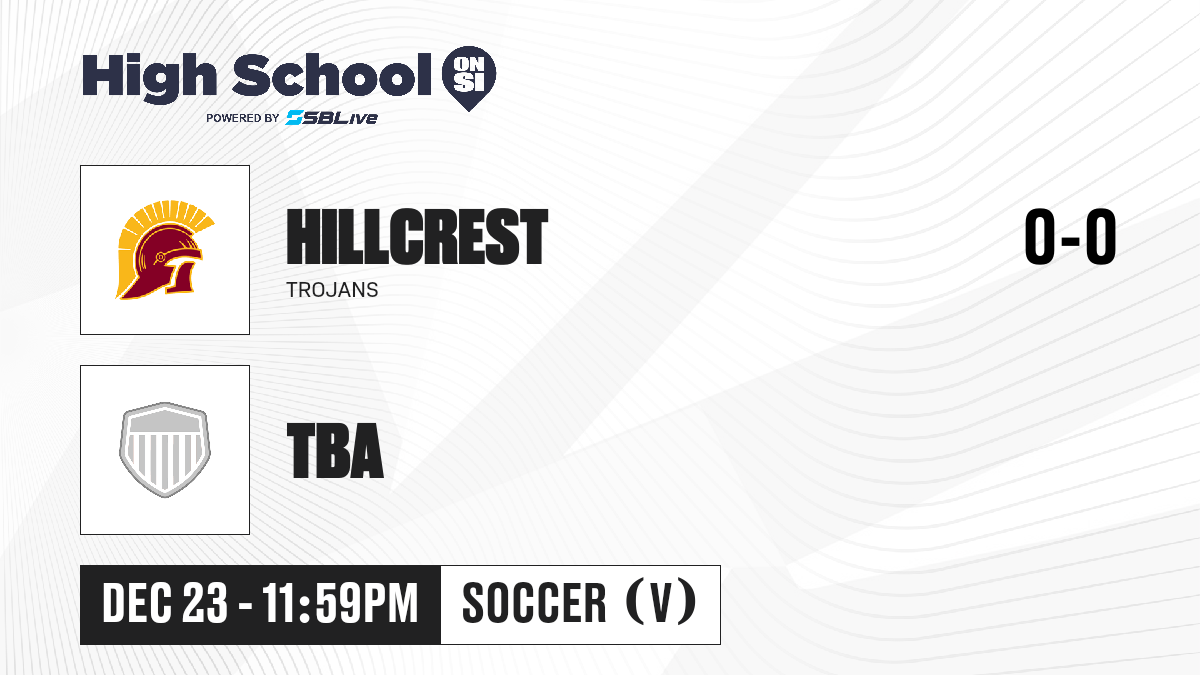 High School ON SI
POWERED BY SBLive

HILLCREST
TROJANS

0-0

TBA

DEC 23 - 11:59PM

SOCCER (V)